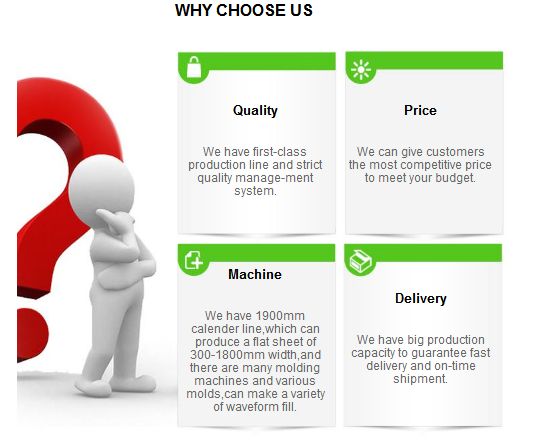 WHY CHOOSE US

Quality

We have first-class production line and strict quality manage-ment system.

Price

We can give customers the most competitive price to meet your budget.

Machine

We have 1900mm calender line,which can produce a flat sheet of 300-1800mm width,and there are many molding machines and various molds,can make a variety of waveform fill.

Delivery

We have big production capacity to guarantee fast delivery and on-time shipment.